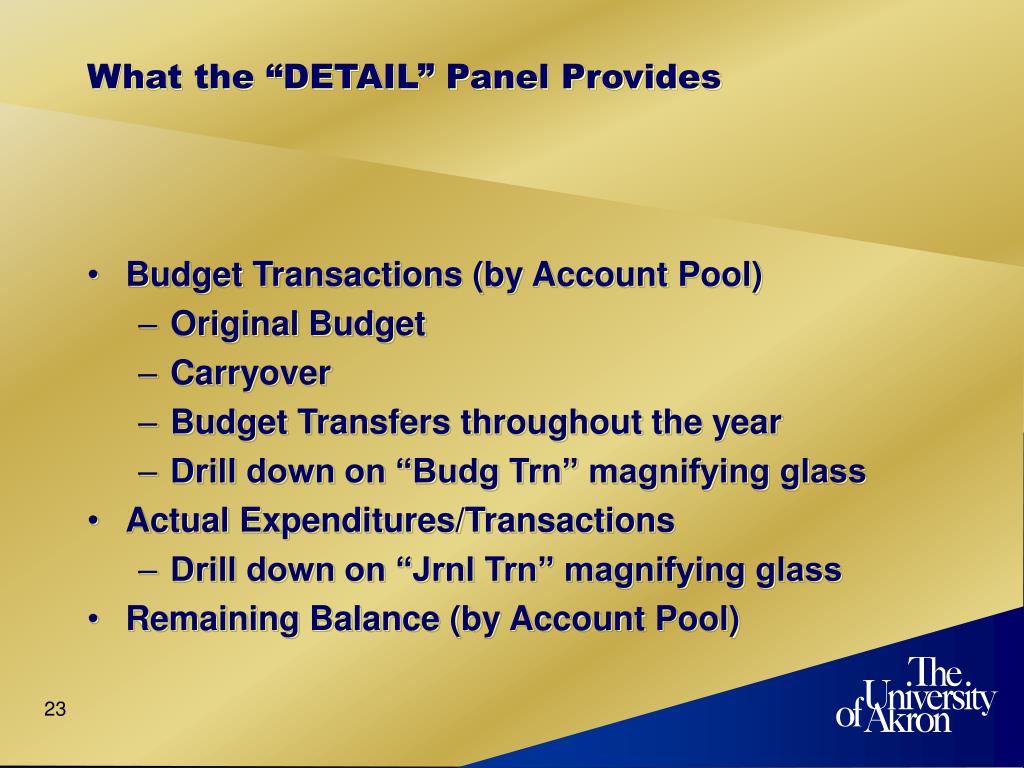 What the “DETAIL” Panel Provides

• Budget Transactions (by Account Pool)
– Original Budget
– Carryover
– Budget Transfers throughout the year
– Drill down on “Budg Trn” magnifying glass
• Actual Expenditures/Transactions
– Drill down on “Jrnl Trn” magnifying glass
• Remaining Balance (by Account Pool)

23

The University of Akron